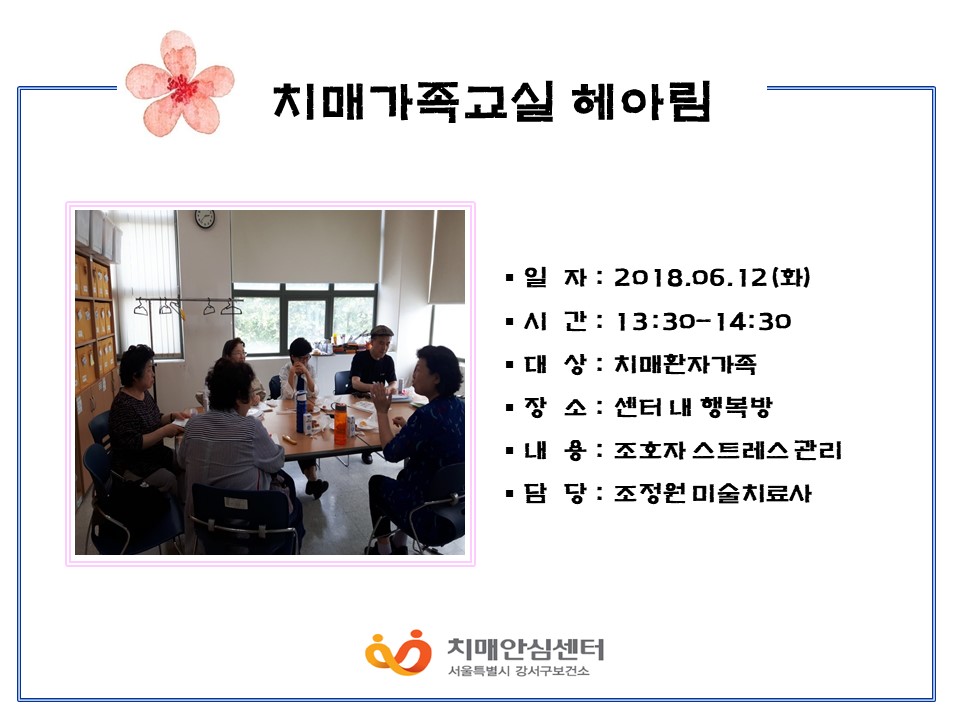 치매가족교실 헤아림

▪ 일 자 : 2018.06.12(화)
▪ 시 간 : 13:30-14:30
▪ 대 상 : 치매환자가족
▪ 장 소 : 센터 내 행복방
▪ 내 용 : 조호자 스트레스 관리
▪ 담 당 : 조정원 미술치료사

치매안심센터
서울특별시 강서구보건소